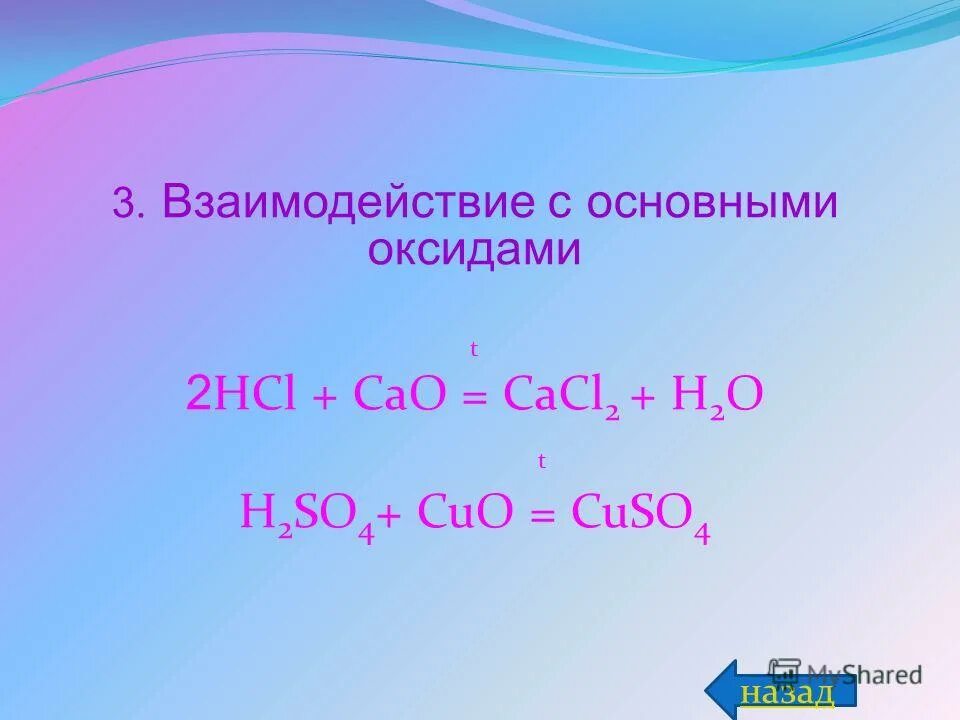 3. Взаимодействие с основными оксидами

$2HCl + CaO \overset{t}{=} CaCl_2 + H_2O$

$H_2SO_4 + CuO \overset{t}{=} CuSO_4$

MyShared

назад